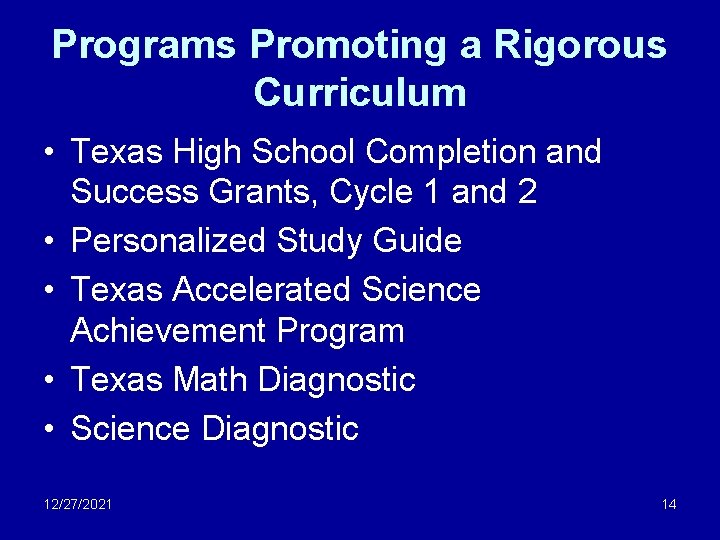 Programs Promoting a Rigorous Curriculum

• Texas High School Completion and Success Grants, Cycle 1 and 2
• Personalized Study Guide
• Texas Accelerated Science Achievement Program
• Texas Math Diagnostic
• Science Diagnostic

12/27/2021

14